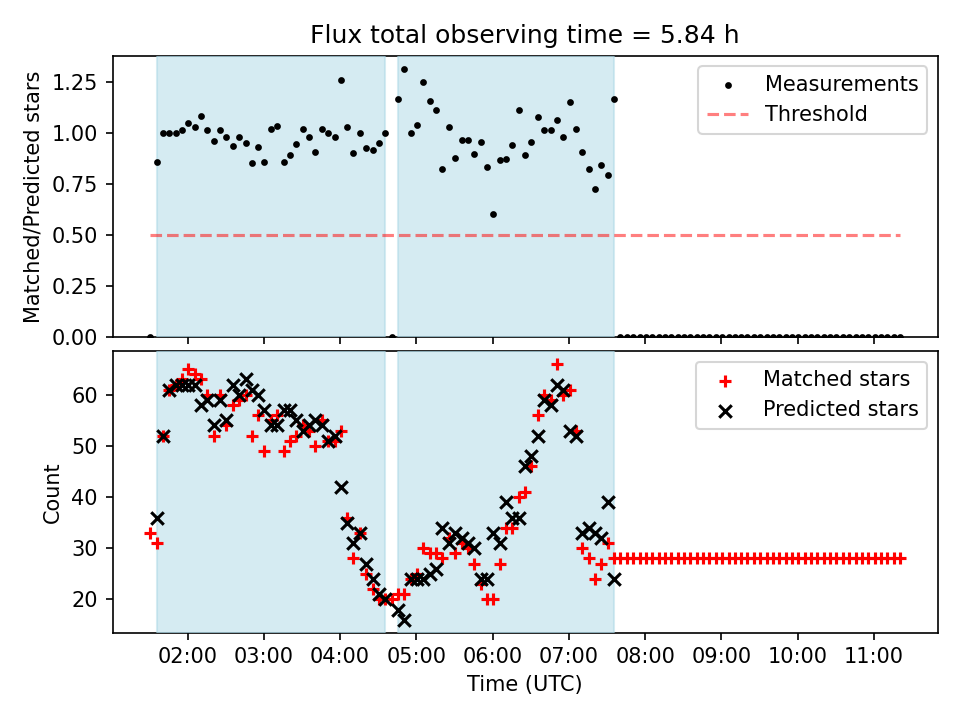 Flux total observing time = 5.84 h

Matched/Predicted stars

1.25
1.00
0.75
0.50
0.25
0.00

Measurements
Threshold

Count

60
50
40
30
20

Matched stars
Predicted stars

02:00 03:00 04:00 05:00 06:00 07:00 08:00 09:00 10:00 11:00

Time (UTC)